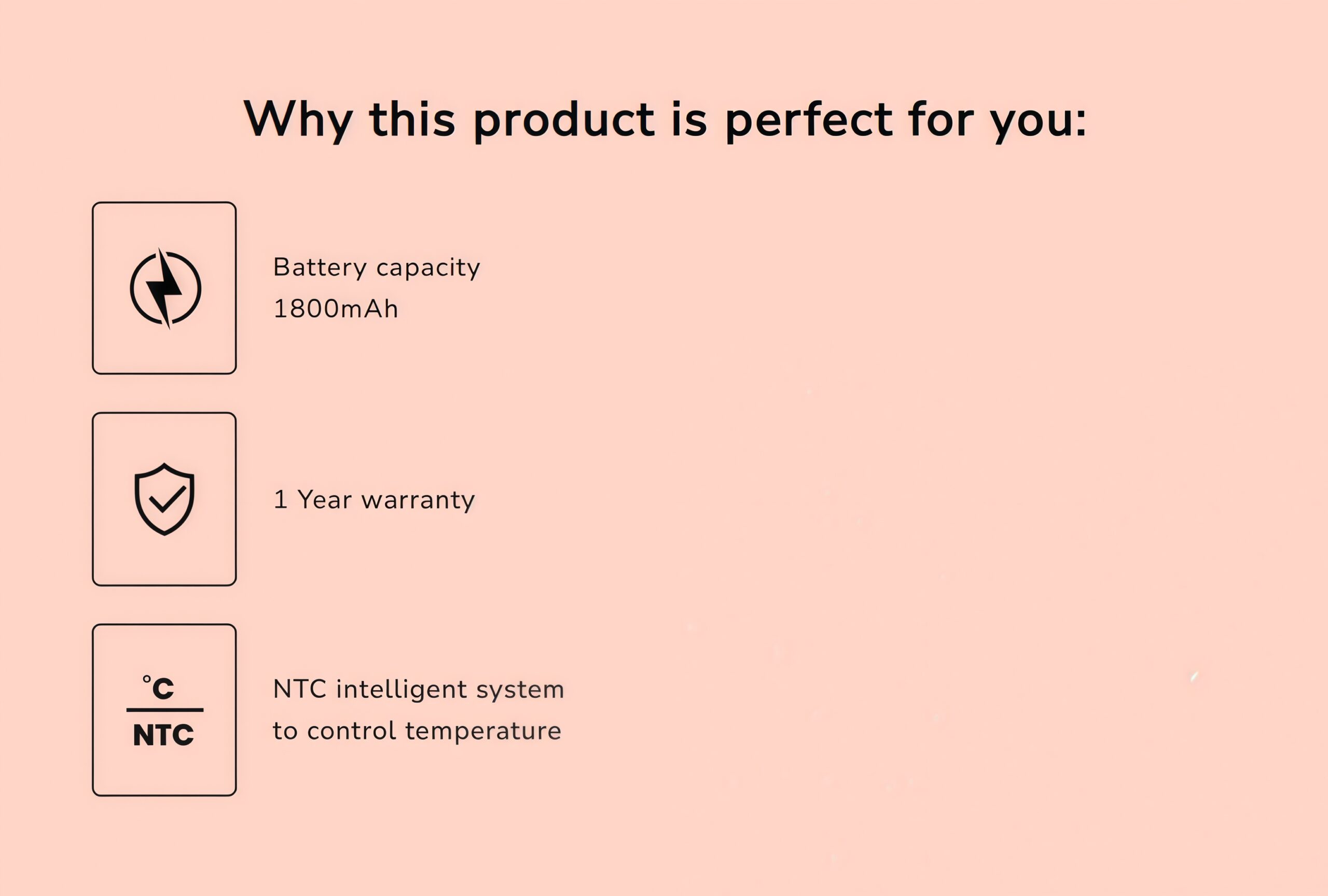 Why this product is perfect for you:

Battery capacity
1800mAh

1 Year warranty

°C
NTC

NTC intelligent system
to control temperature